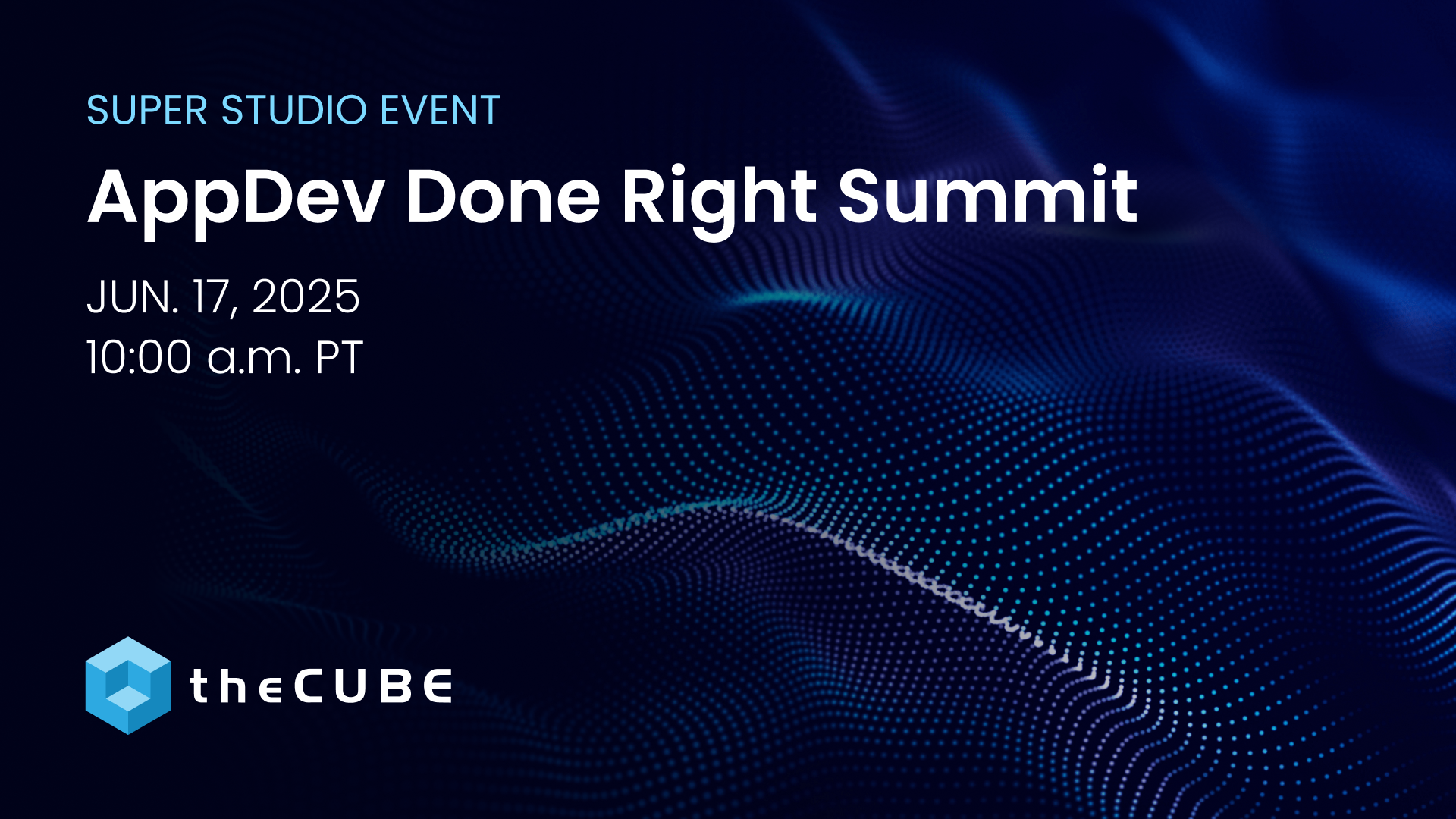 SUPER STUDIO EVENT

AppDev Done Right Summit

JUN. 17, 2025
10:00 a.m. PT

theCUBE